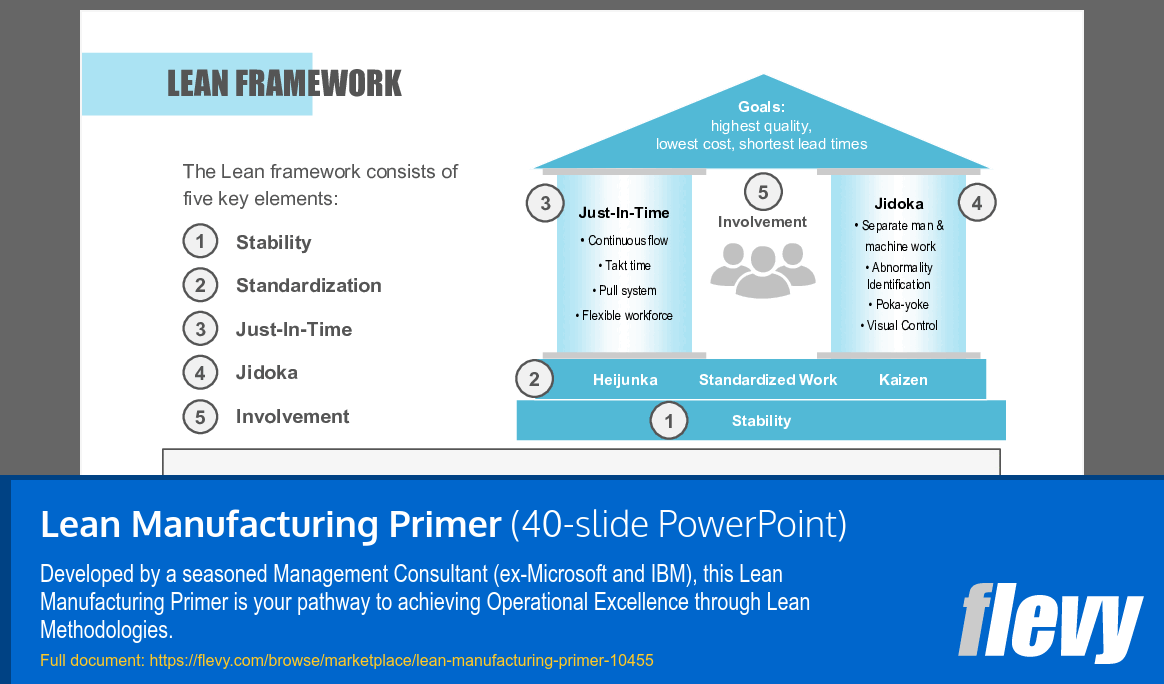 LEAN FRAMEWORK

The Lean framework consists of five key elements:

1 Stability
2 Standardization
3 Just-In-Time
4 Jidoka
5 Involvement

Goals:
highest quality,
lowest cost, shortest lead times

3 Just-In-Time
• Continuous flow
• Takt time
• Pull system
• Flexible workforce

5 Involvement

Jidoka 4
• Separate man & machine work
• Abnormality Identification
• Poka-yoke
• Visual Control

2 Heijunka Standardized Work Kaizen

1 Stability

Lean Manufacturing Primer (40-slide PowerPoint)

Developed by a seasoned Management Consultant (ex-Microsoft and IBM), this Lean Manufacturing Primer is your pathway to achieving Operational Excellence through Lean Methodologies.

Full document: https://flevy.com/browse/marketplace/lean-manufacturing-primer-10455

flevy